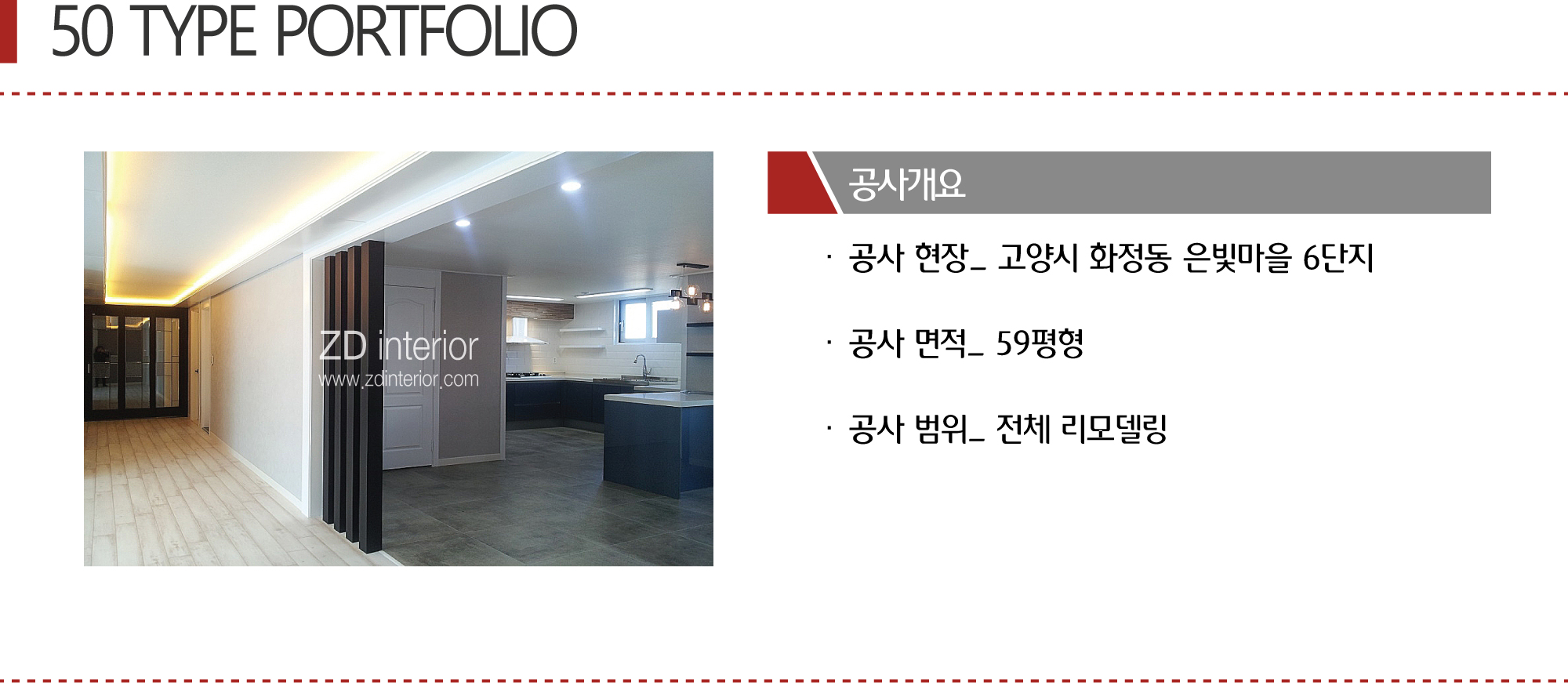 50 TYPE PORTFOLIO

ZD interior
www.zdinterior.com

공사개요

· 공사 현장_ 고양시 화정동 은빛마을 6단지

· 공사 면적_ 59평형

· 공사 범위_ 전체 리모델링